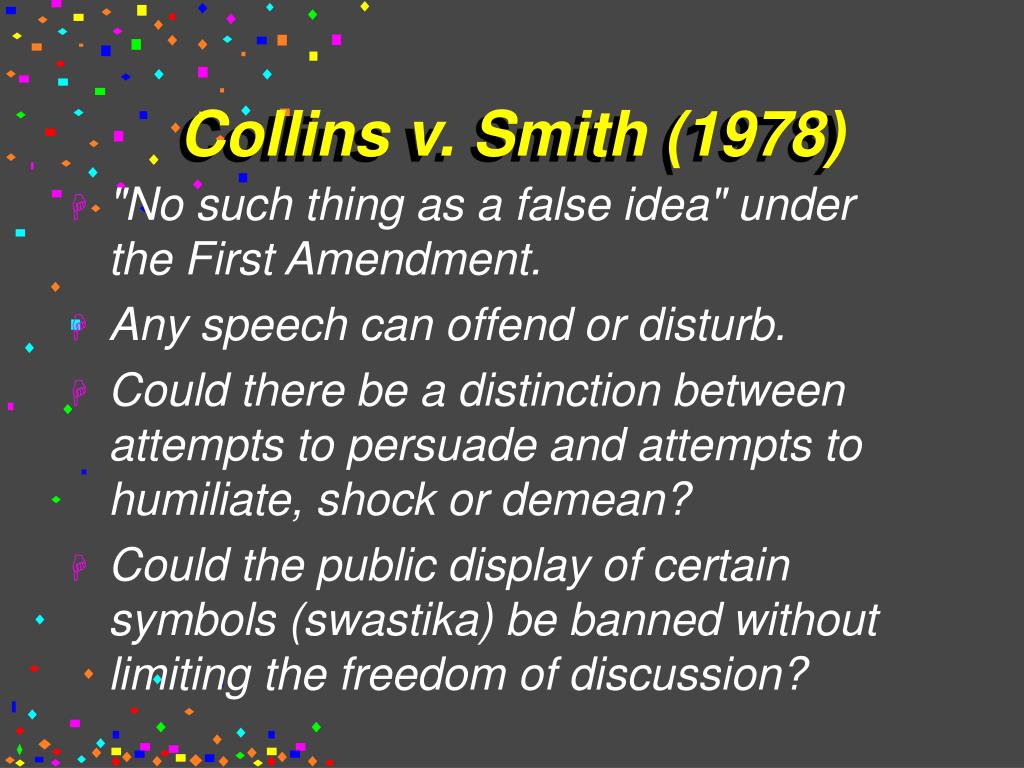 Collins v. Smith (1978)

"No such thing as a false idea" under the First Amendment.

Any speech can offend or disturb.

Could there be a distinction between attempts to persuade and attempts to humiliate, shock or demean?

Could the public display of certain symbols (swastika) be banned without limiting the freedom of discussion?